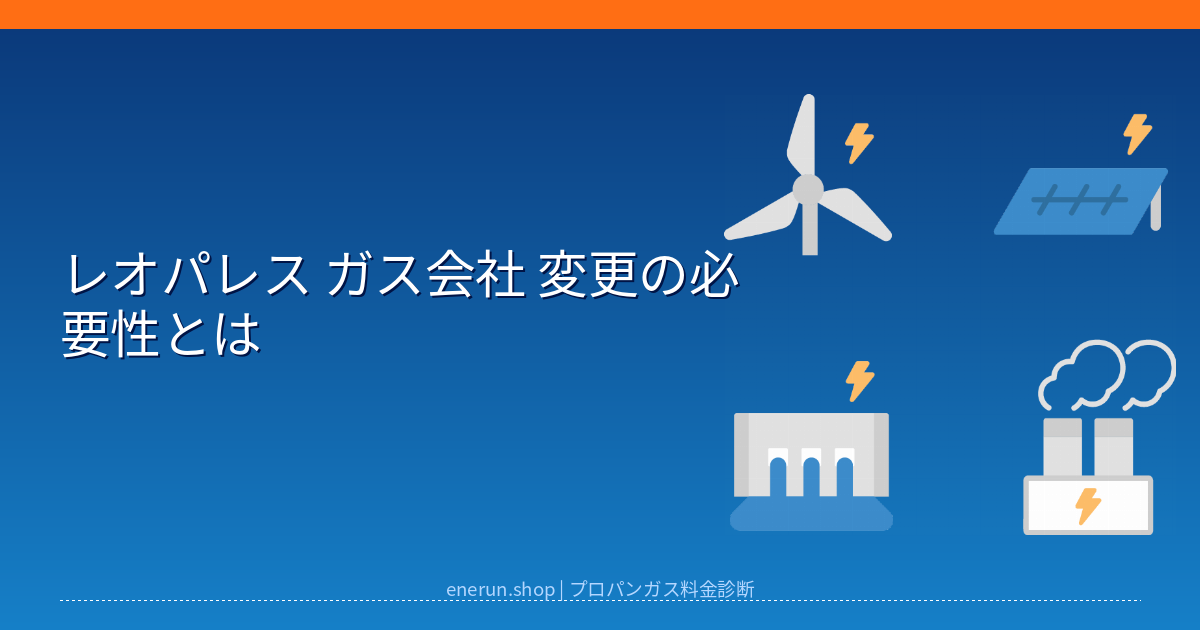 レオパレス ガス会社 変更の必要性とは

enerun.shop | プロパンガス料金診断